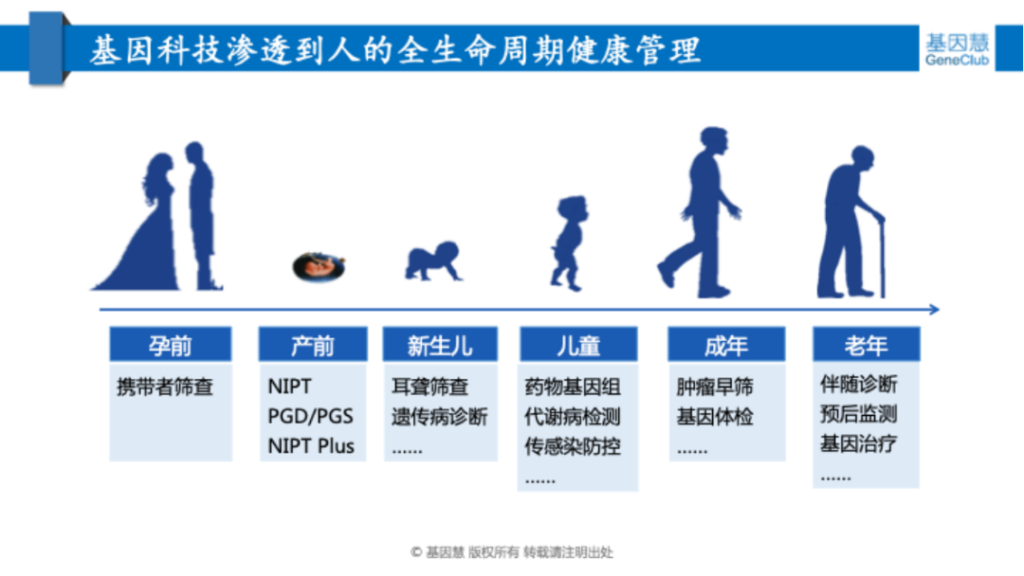 基因科技渗透到人的全生命周期健康管理

基因慧
GeneClub

孕前
携带者筛查

产前
NIPT
PGD/PGS
NIPT Plus

新生儿
耳聋筛查
遗传病诊断
......

儿童
药物基因组
代谢病检测
传感染防控
......

成年
肿瘤早筛
基因体检
......

老年
伴随诊断
预后监测
基因治疗
......

© 基因慧 版权所有 转载请注明出处